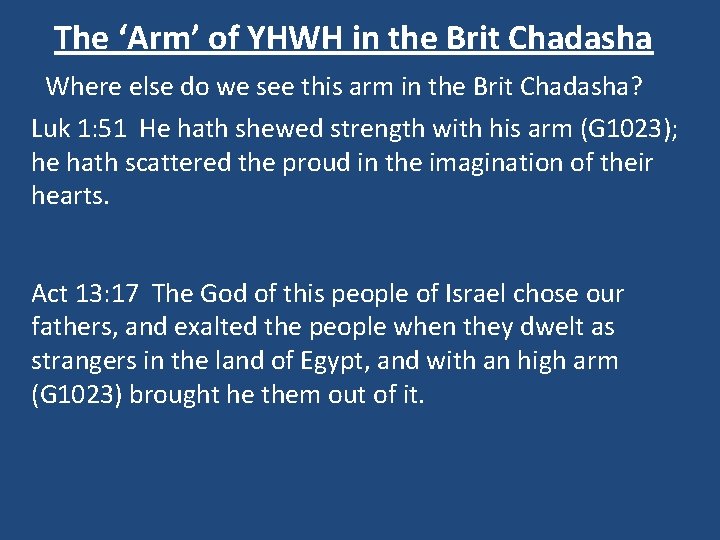 The 'Arm' of YHWH in the Brit Chadasha

Where else do we see this arm in the Brit Chadasha?

Luk 1:51 He hath shewed strength with his arm (G1023); he hath scattered the proud in the imagination of their hearts.

Act 13:17 The God of this people of Israel chose our fathers, and exalted the people when they dwelt as strangers in the land of Egypt, and with an high arm (G1023) brought he them out of it.